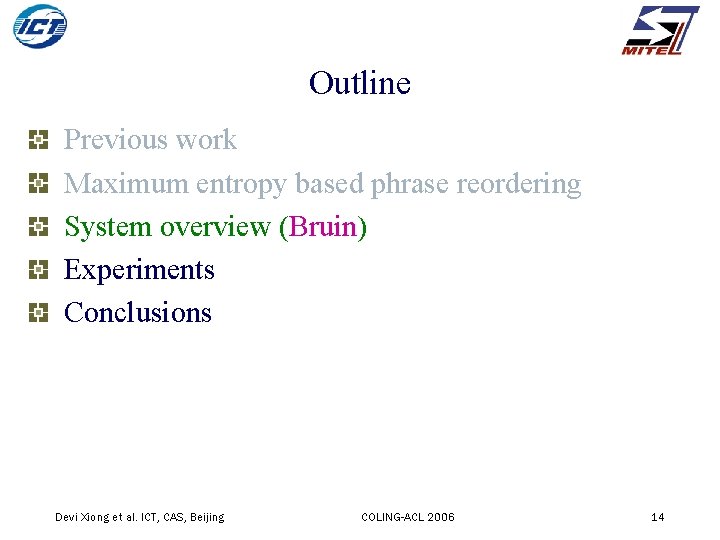 ICT

MITEL

Outline

Previous work

Maximum entropy based phrase reordering

System overview (Bruin)

Experiments

Conclusions

Devi Xiong et al. ICT, CAS, Beijing

COLING-ACL 2006

14